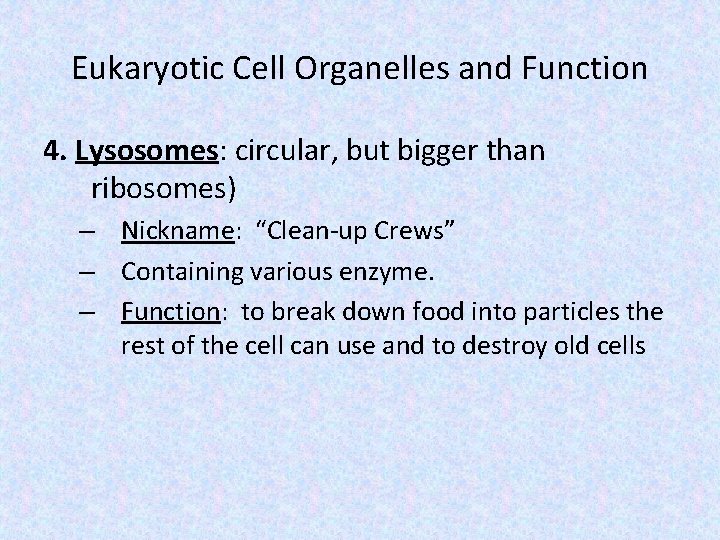 Eukaryotic Cell Organelles and Function

4. Lysosomes: circular, but bigger than ribosomes)

– Nickname: “Clean-up Crews”
– Containing various enzyme.
– Function: to break down food into particles the rest of the cell can use and to destroy old cells